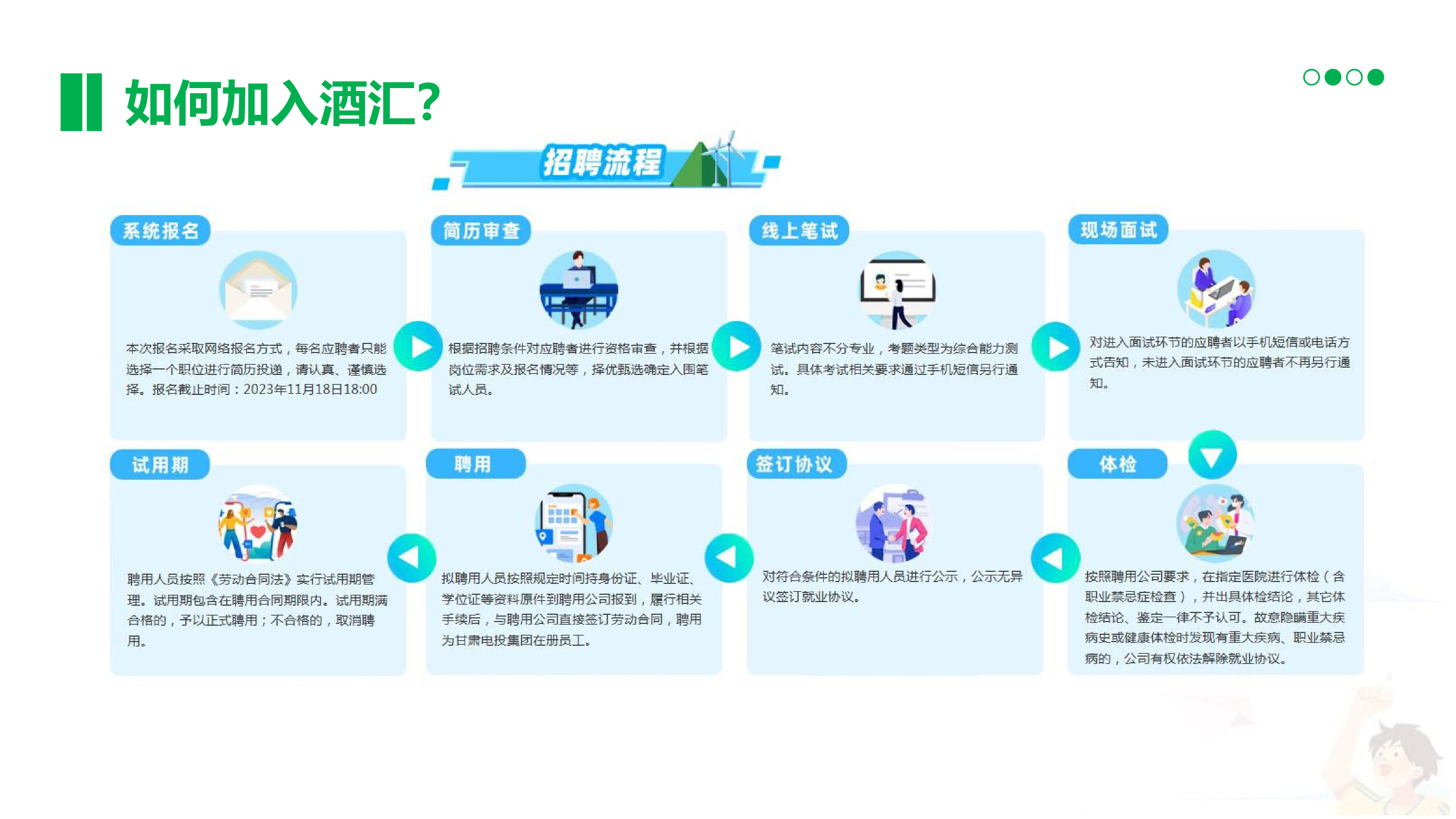 如何加入酒汇?

招聘流程

系统报名

本次报名采取网络报名方式，每名应聘者只能选择一个职位进行简历投递，请认真、谨慎选择。报名截止时间：2023年11月18日18:00

简历审查

根据招聘条件对应聘者进行资格审查，并根据岗位需求及报名情况等，择优甄选确定入围笔试人员。

线上笔试

笔试内容不分专业，考题类型为综合能力测试。具体考试相关要求通过手机短信另行通知。

现场面试

对进入面试环节的应聘者以手机短信或电话方式告知，未进入面试环节的应聘者不再另行通知。

体检

按照聘用公司要求，在指定医院进行体检（含职业禁忌症检查），并出具体检结论，其它体检结论、鉴定一律不予认可。故意隐瞒重大疾病史或健康体检时发现有重大疾病、职业禁忌病的，公司有权依法解除就业协议。

签订协议

对符合条件的拟聘用人员进行公示，公示无异议签订就业协议。

聘用

拟聘用人员按照规定时间持身份证、毕业证、学位证等资料原件到聘用公司报到，履行相关手续后，与聘用公司直接签订劳动合同，聘用为甘肃电投集团在册员工。

试用期

聘用人员按照《劳动合同法》实行试用期管理。试用期包含在聘用合同期限内。试用期满合格的，予以正式聘用；不合格的，取消聘用。